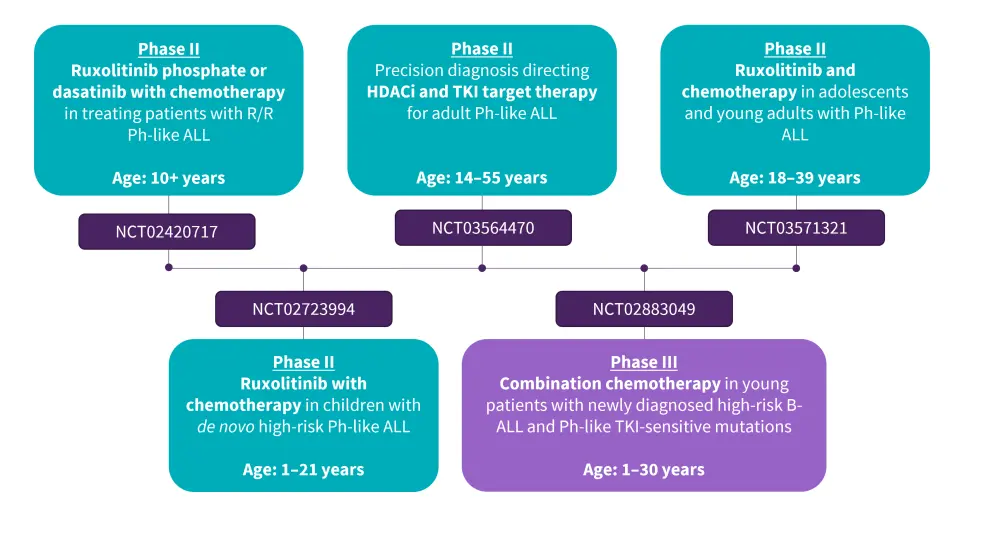 Phase II
Ruxolitinib phosphate or dasatinib with chemotherapy in treating patients with R/R Ph-like ALL

Age: 10+ years

NCT02420717

Phase II
Precision diagnosis directing HDACi and TKI target therapy for adult Ph-like ALL

Age: 14–55 years

NCT03564470

Phase II
Ruxolitinib and chemotherapy in adolescents and young adults with Ph-like ALL

Age: 18–39 years

NCT03571321

NCT02723994

Phase II
Ruxolitinib with chemotherapy in children with de novo high-risk Ph-like ALL

Age: 1–21 years

NCT02883049

Phase III
Combination chemotherapy in young patients with newly diagnosed high-risk B-ALL and Ph-like TKI-sensitive mutations

Age: 1–30 years